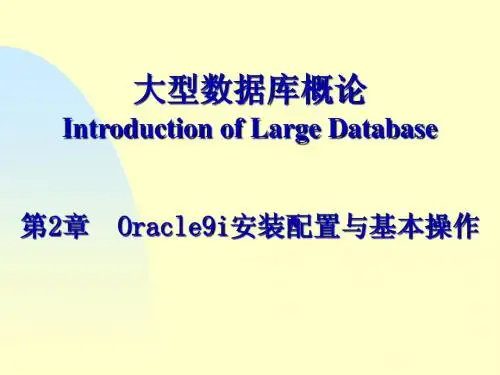 大型数据库概论
Introduction of Large Database

第2章 Oracle9i安装配置与基本操作